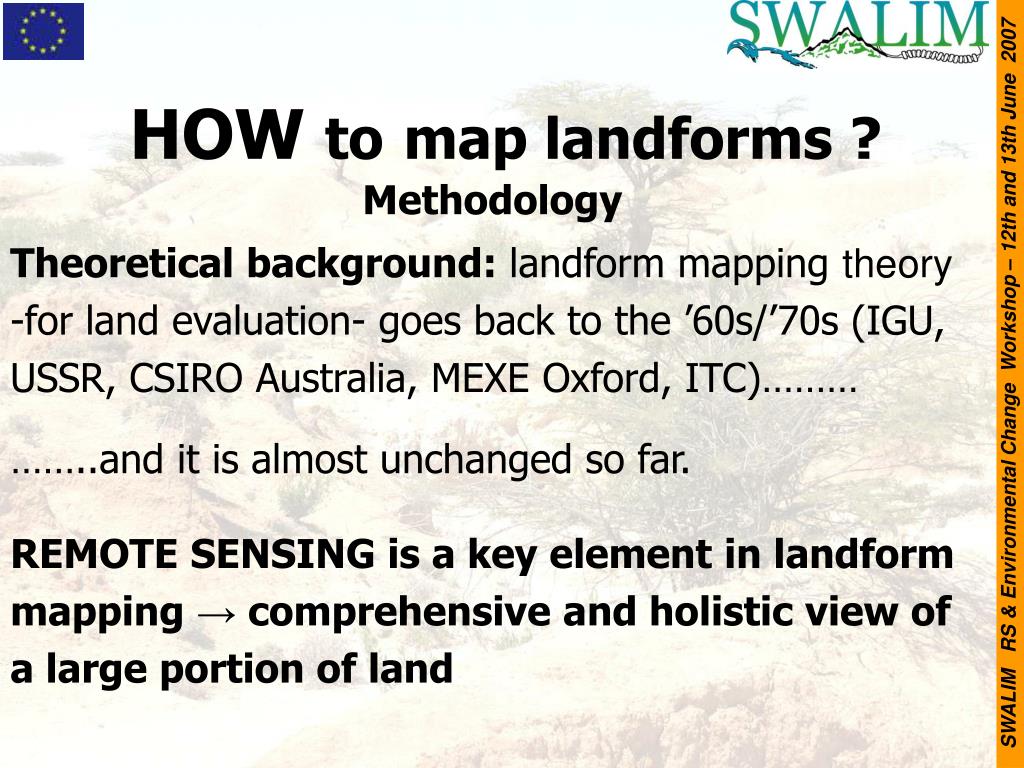 SWALIM

HOW to map landforms ?
Methodology

Theoretical background: landform mapping theory -for land evaluation- goes back to the ’60s/’70s (IGU, USSR, CSIRO Australia, MEXE Oxford, ITC)………

……..and it is almost unchanged so far.

REMOTE SENSING is a key element in landform mapping → comprehensive and holistic view of a large portion of land

SWALIM RS & Environmental Change Workshop – 12th and 13th June 2007